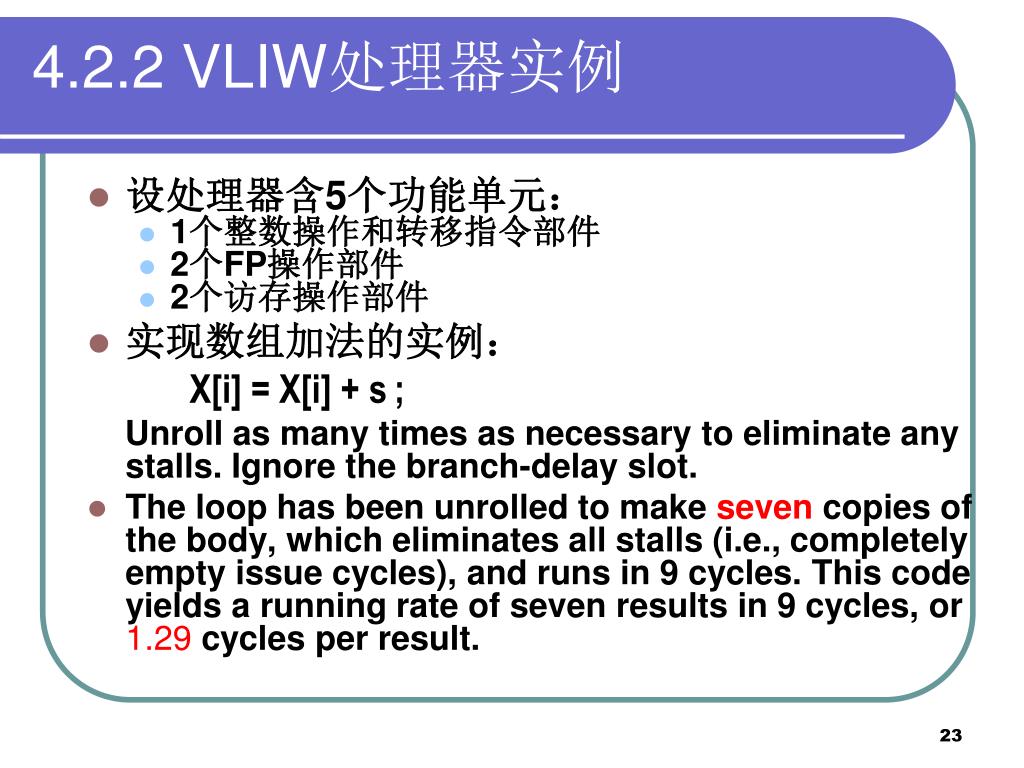 4.2.2 VLIW处理器实例

设处理器含5个功能单元：

1个整数操作和转移指令部件

2个FP操作部件

2个访存操作部件

实现数组加法的实例：

X[i] = X[i] + s ;

Unroll as many times as necessary to eliminate any stalls. Ignore the branch-delay slot.

The loop has been unrolled to make seven copies of the body, which eliminates all stalls (i.e., completely empty issue cycles), and runs in 9 cycles. This code yields a running rate of seven results in 9 cycles, or 1.29 cycles per result.

23